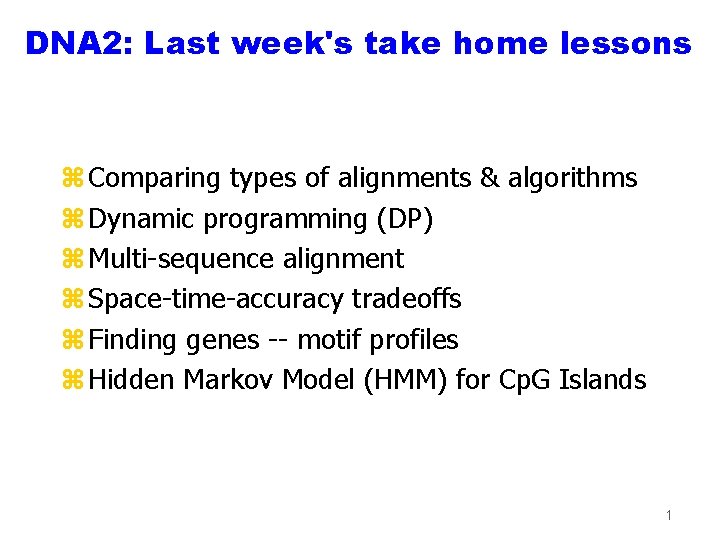 DNA2: Last week's take home lessons

⌘ Comparing types of alignments & algorithms
⌘ Dynamic programming (DP)
⌘ Multi-sequence alignment
⌘ Space-time-accuracy tradeoffs
⌘ Finding genes -- motif profiles
⌘ Hidden Markov Model (HMM) for CpG Islands

1